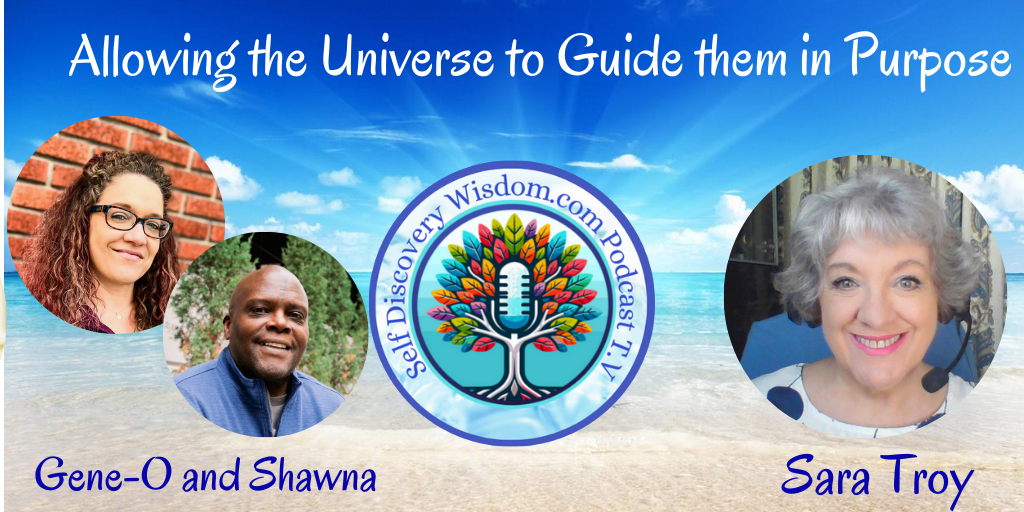 Allowing the Universe to Guide them in Purpose

Self Discovery Wisdom.com Podcast T.V

Gene-O and Shawna

Sara Troy